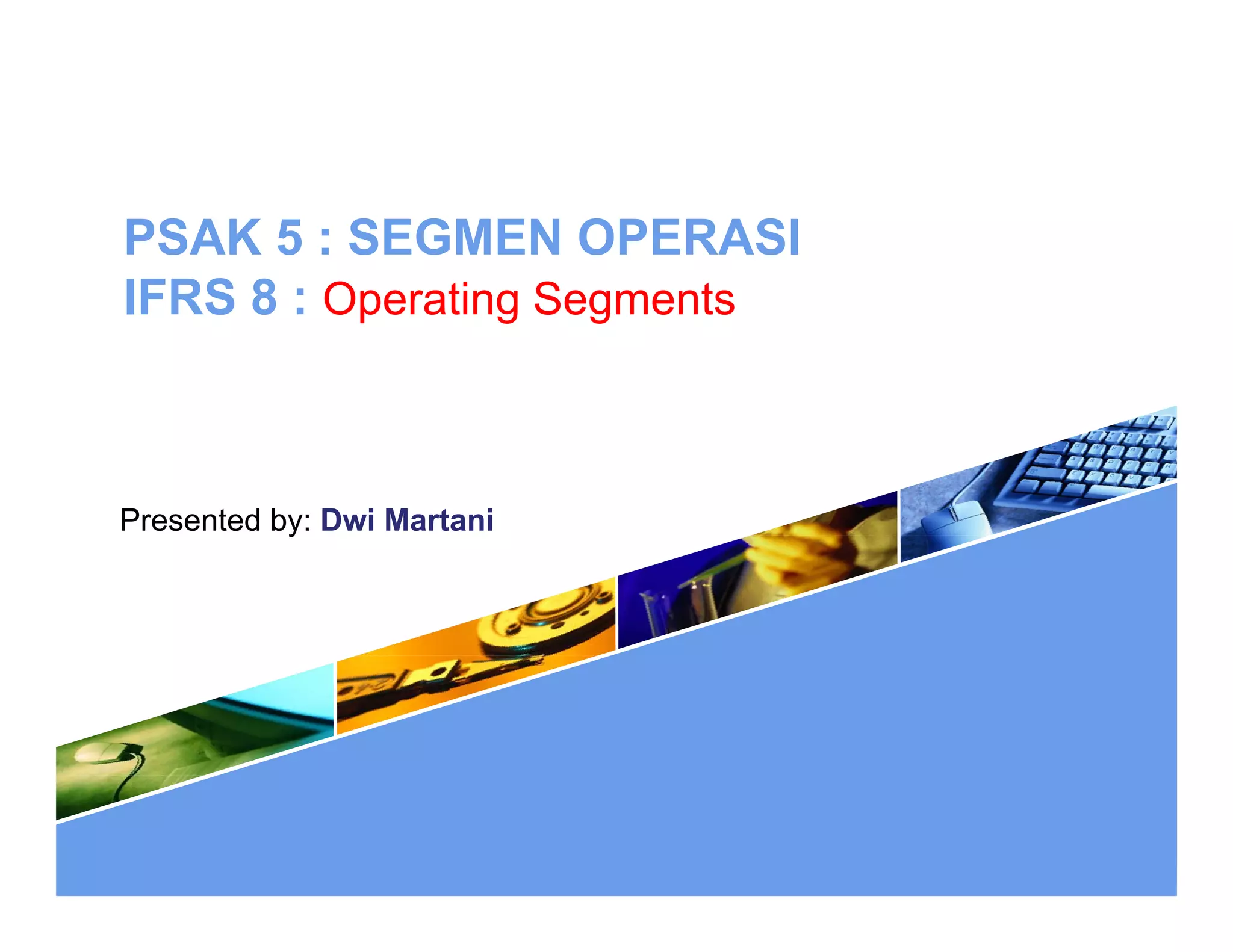 PSAK 5 : SEGMEN OPERASI
IFRS 8 : Operating Segments

Presented by: Dwi Martani